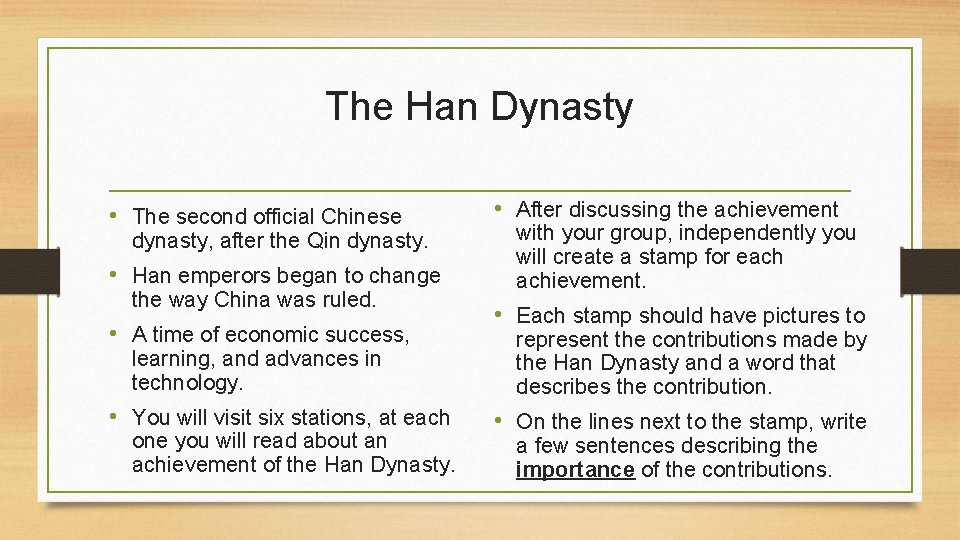 The Han Dynasty

• The second official Chinese dynasty, after the Qin dynasty.
• Han emperors began to change the way China was ruled.
• A time of economic success, learning, and advances in technology.
• You will visit six stations, at each one you will read about an achievement of the Han Dynasty.

• After discussing the achievement with your group, independently you will create a stamp for each achievement.
• Each stamp should have pictures to represent the contributions made by the Han Dynasty and a word that describes the contribution.
• On the lines next to the stamp, write a few sentences describing the importance of the contributions.